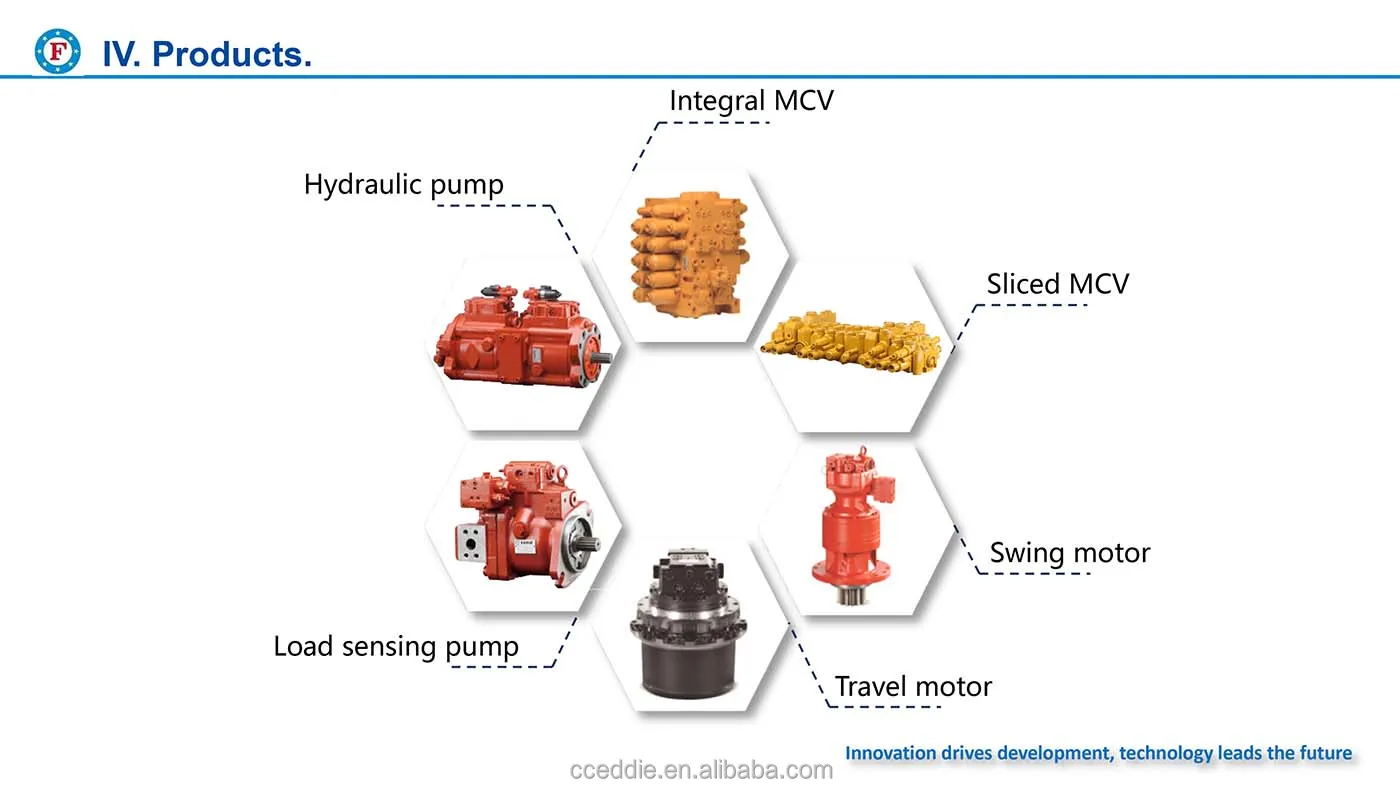 F

IV. Products.

Integral MCV

Hydraulic pump

Sliced MCV

Swing motor

Load sensing pump

Travel motor

Innovation drives development, technology leads the future

cceddie.en.alibaba.com